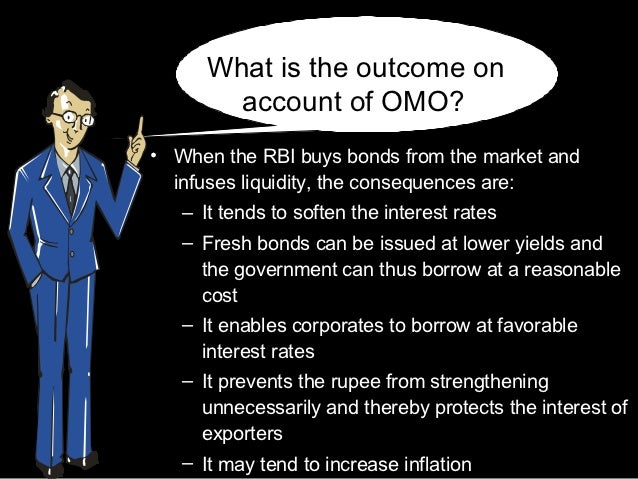 What is the outcome on account of OMO?

• When the RBI buys bonds from the market and infuses liquidity, the consequences are:
– It tends to soften the interest rates
– Fresh bonds can be issued at lower yields and the government can thus borrow at a reasonable cost
– It enables corporates to borrow at favorable interest rates
– It prevents the rupee from strengthening unnecessarily and thereby protects the interest of exporters
– It may tend to increase inflation